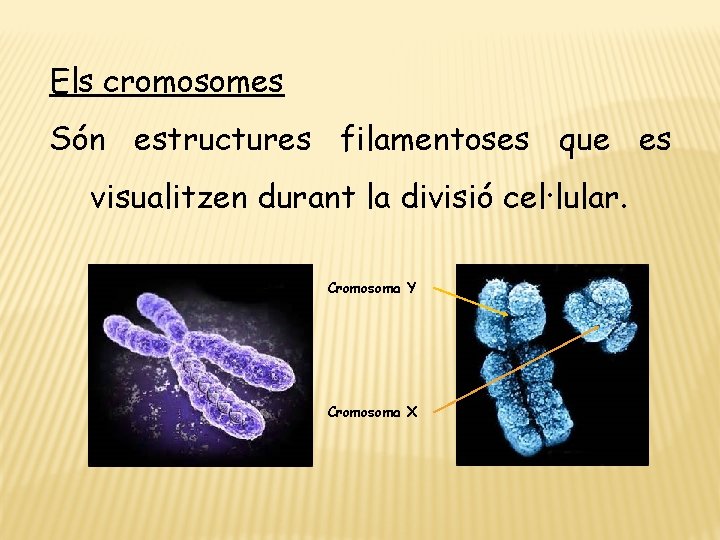 Els cromosomes

Són estructures filamentoses que es visualitzen durant la divisió cel·lular.

Cromosoma Y

Cromosoma X